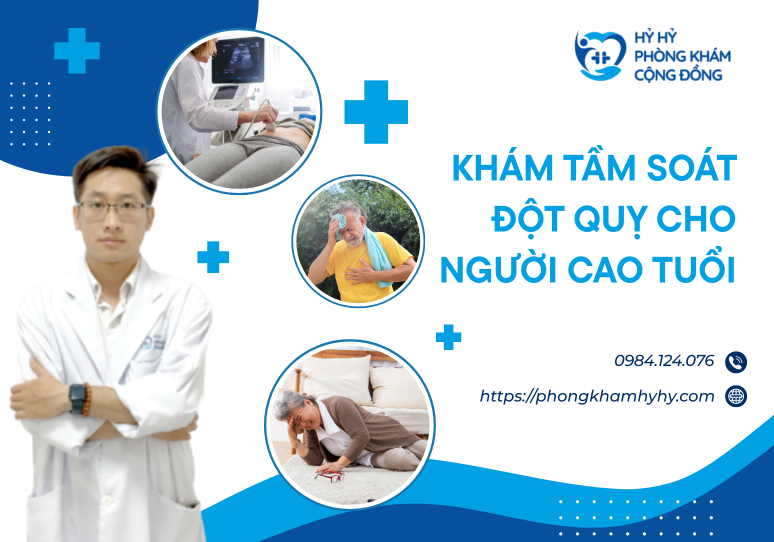 HỶ HỶ
PHÒNG KHÁM
CỘNG ĐỒNG

KHÁM TẦM SOÁT ĐỘT QUỴ CHO NGƯỜI CAO TUỔI

0984.124.076

https://phongkhamhyhy.com